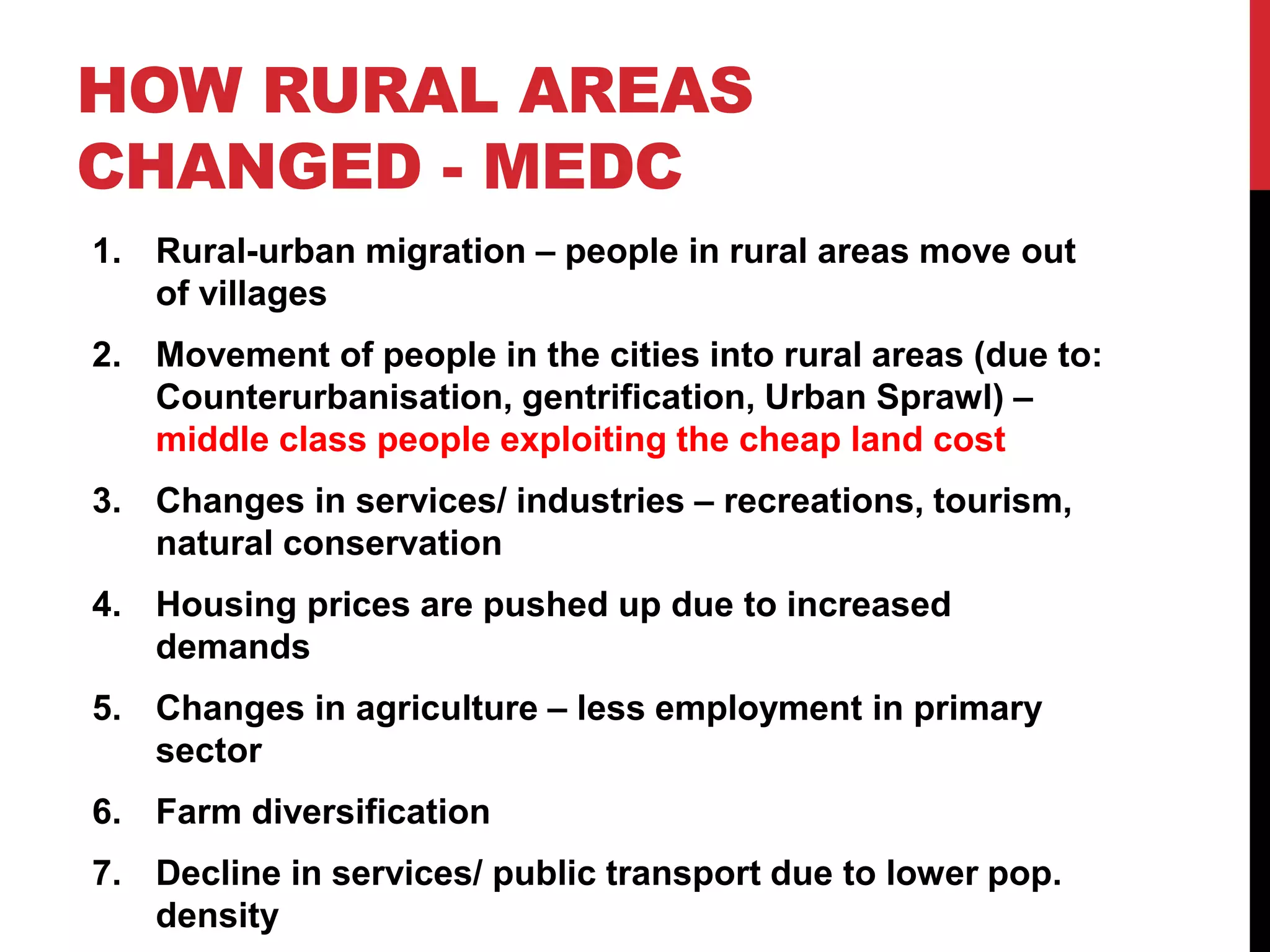 HOW RURAL AREAS CHANGED - MEDC

1. Rural-urban migration – people in rural areas move out of villages

2. Movement of people in the cities into rural areas (due to: Counterurbanisation, gentrification, Urban Sprawl) – middle class people exploiting the cheap land cost

3. Changes in services/ industries – recreations, tourism, natural conservation

4. Housing prices are pushed up due to increased demands

5. Changes in agriculture – less employment in primary sector

6. Farm diversification

7. Decline in services/ public transport due to lower pop. density